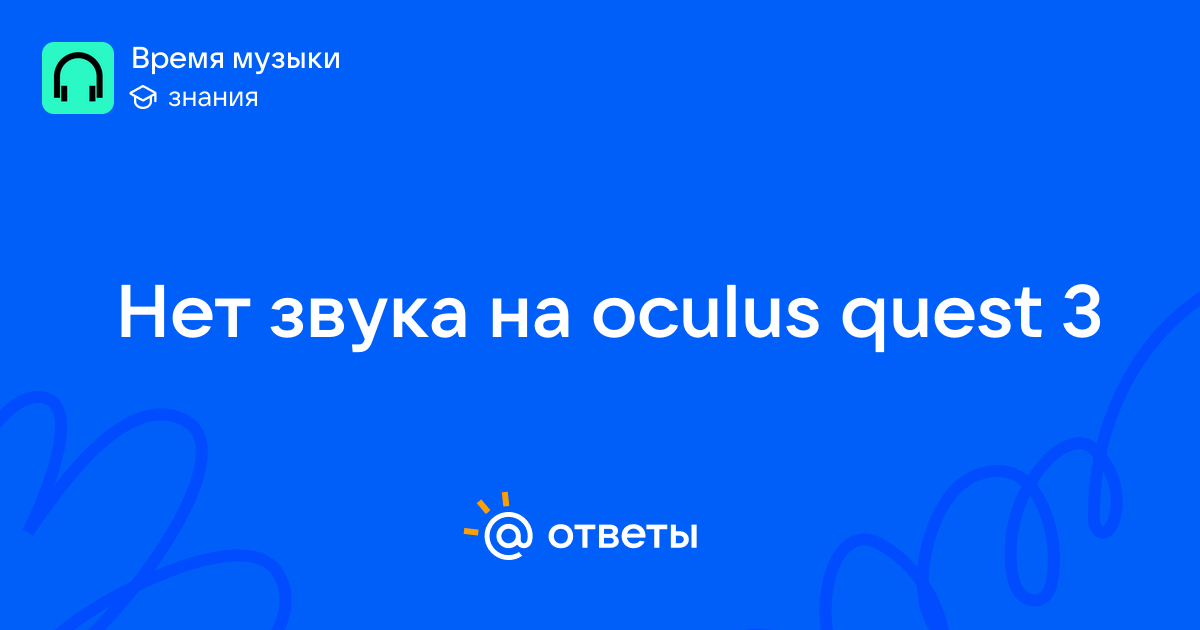 Время музыки
знания

Нет звука на oculus quest 3

@ ответы